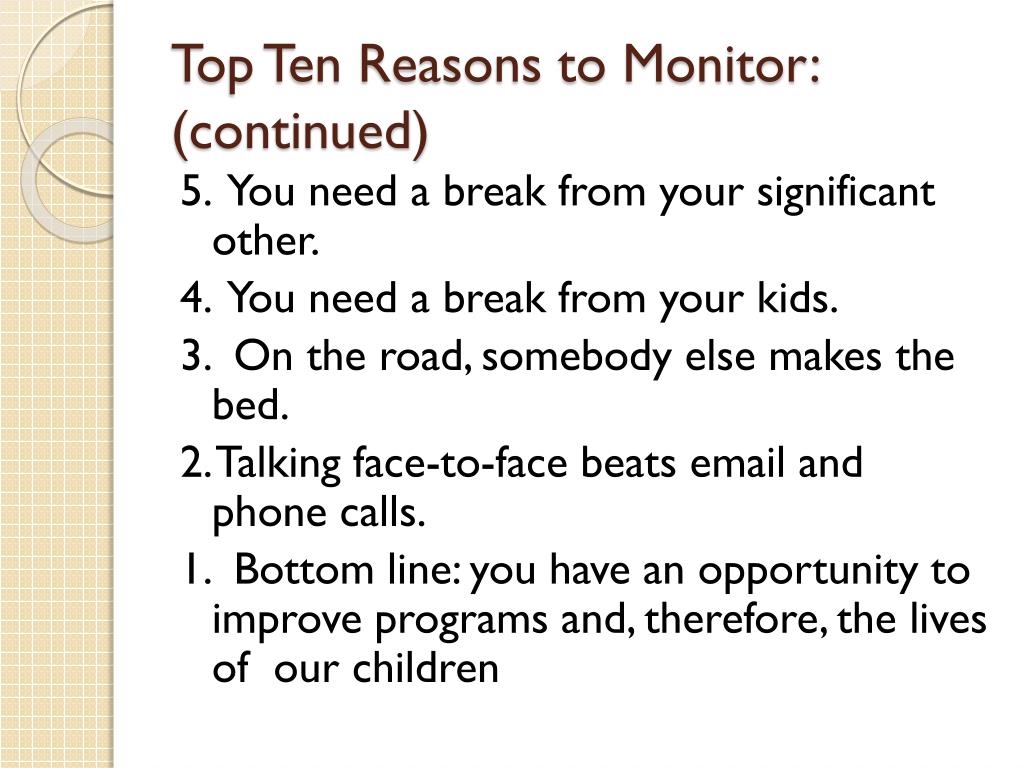 Top Ten Reasons to Monitor: (continued)

5. You need a break from your significant other.

4. You need a break from your kids.

3. On the road, somebody else makes the bed.

2. Talking face-to-face beats email and phone calls.

1. Bottom line: you have an opportunity to improve programs and, therefore, the lives of our children